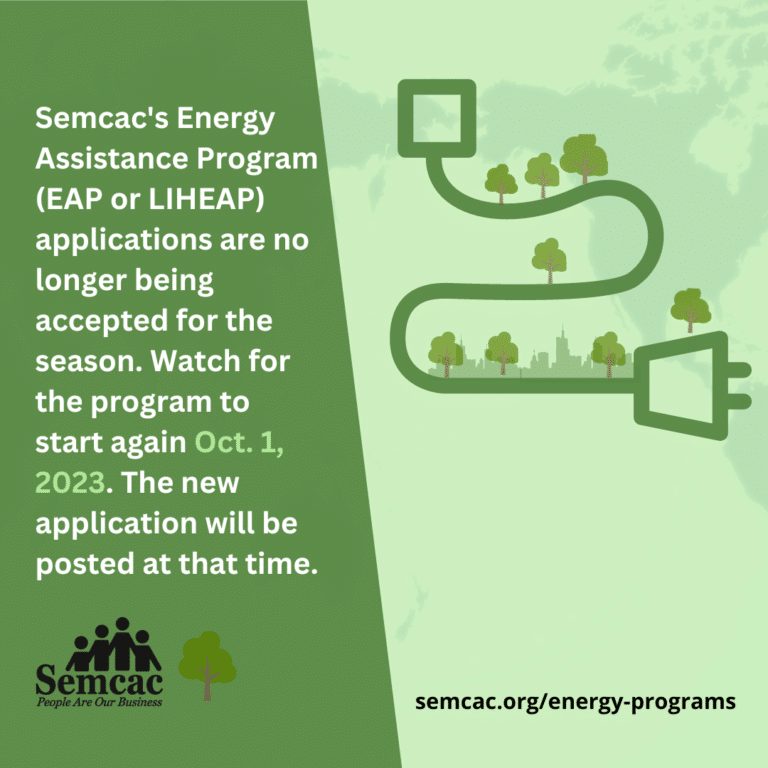 Semcac's Energy Assistance Program (EAP or LIHEAP) applications are no longer being accepted for the season. Watch for the program to start again Oct. 1, 2023. The new application will be posted at that time.

Semcac
People Are Our Business

semcac.org/energy-programs